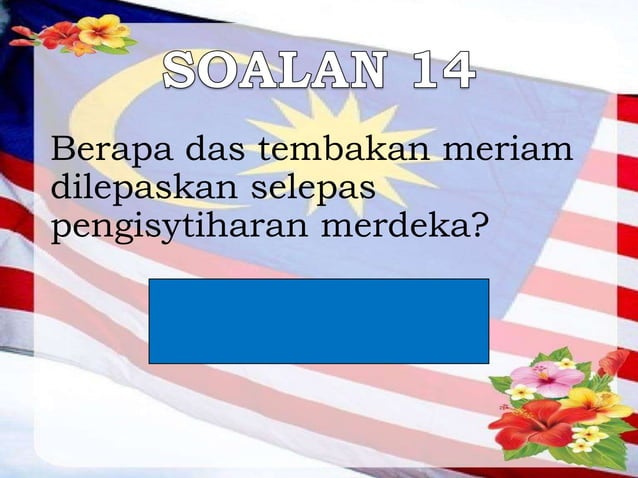 SOALAN 14

Berapa das tembakan meriam dilepaskan selepas pengisytiharan merdeka?